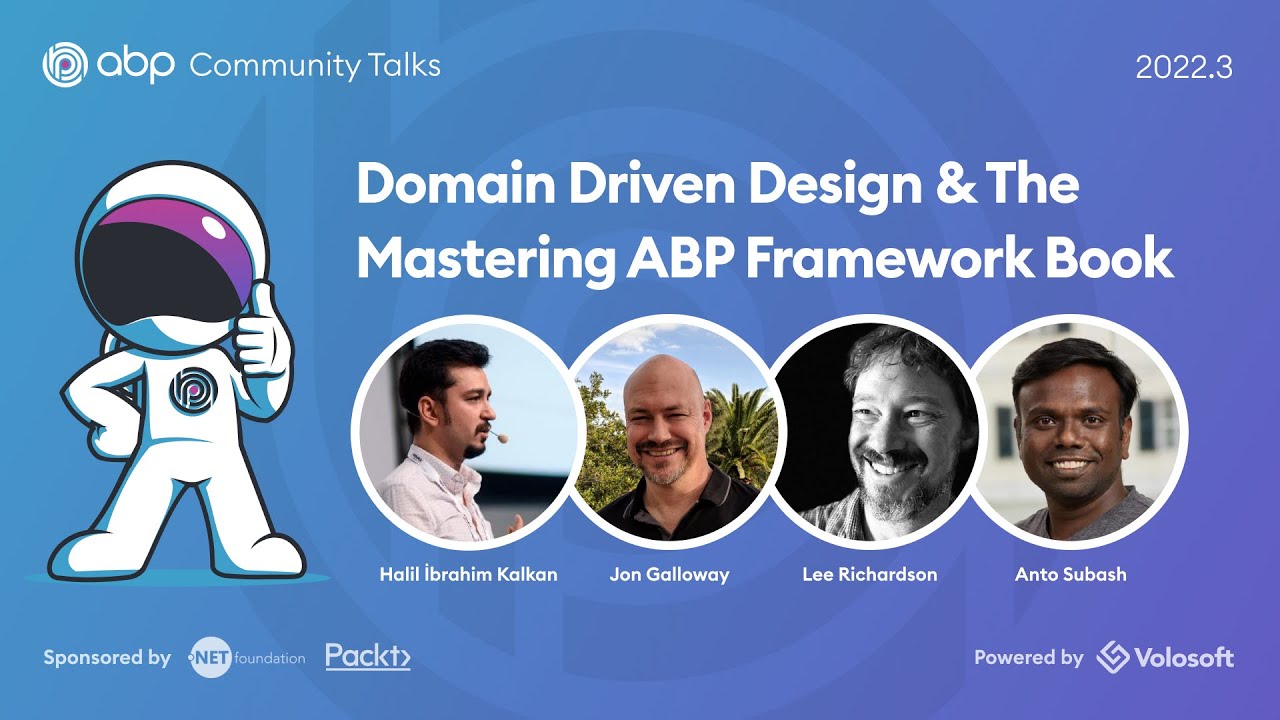 abp Community Talks

2022.3

Domain Driven Design & The Mastering ABP Framework Book

Halil İbrahim Kalkan

Jon Galloway

Lee Richardson

Anto Subash

Sponsored by .NET foundation Packt>

Powered by Volosoft